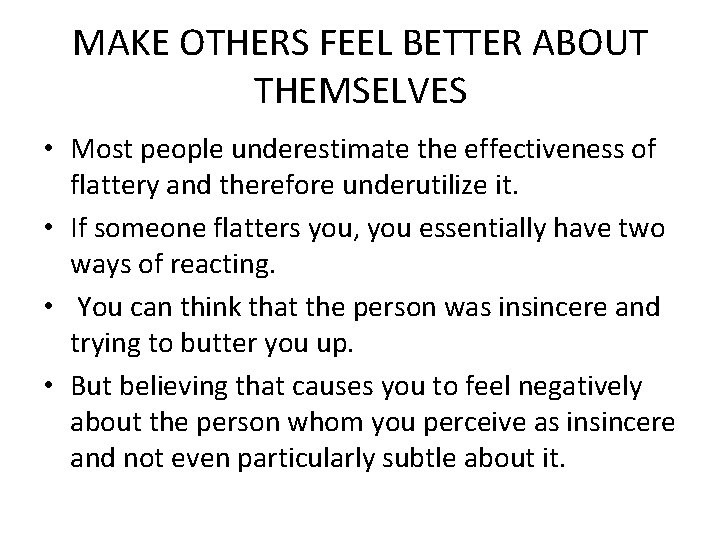 MAKE OTHERS FEEL BETTER ABOUT THEMSELVES

• Most people underestimate the effectiveness of flattery and therefore underutilize it.

• If someone flatters you, you essentially have two ways of reacting.

• You can think that the person was insincere and trying to butter you up.

• But believing that causes you to feel negatively about the person whom you perceive as insincere and not even particularly subtle about it.